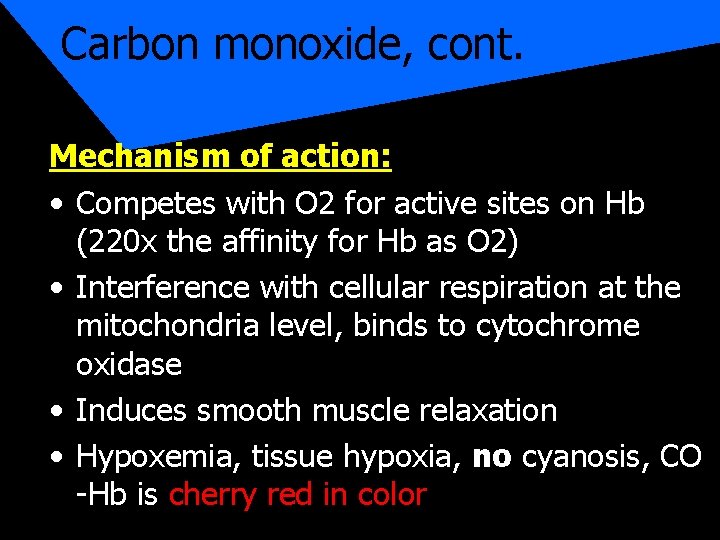 Carbon monoxide, cont.

Mechanism of action:

• Competes with O2 for active sites on Hb (220x the affinity for Hb as O2)
• Interference with cellular respiration at the mitochondria level, binds to cytochrome oxidase
• Induces smooth muscle relaxation
• Hypoxemia, tissue hypoxia, no cyanosis, CO -Hb is cherry red in color